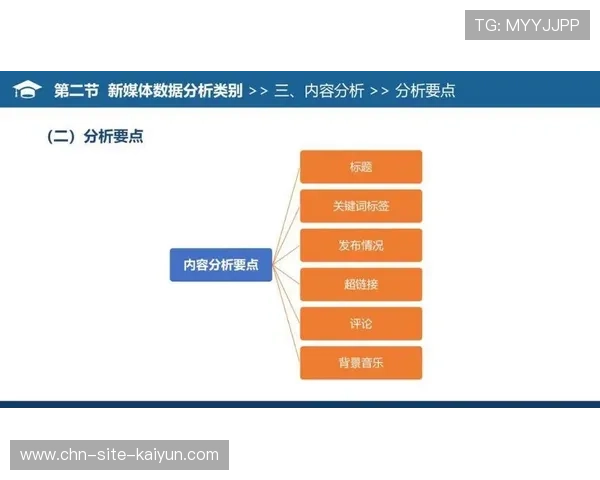 TG: MYYJJPP

第二节 新媒体数据分析类别 >> 三、内容分析 >> 分析要点

（二）分析要点

内容分析要点

标题

关键词标签

发布情况

超链接

评论

背景音乐

www.chn-site-kaiyun.com